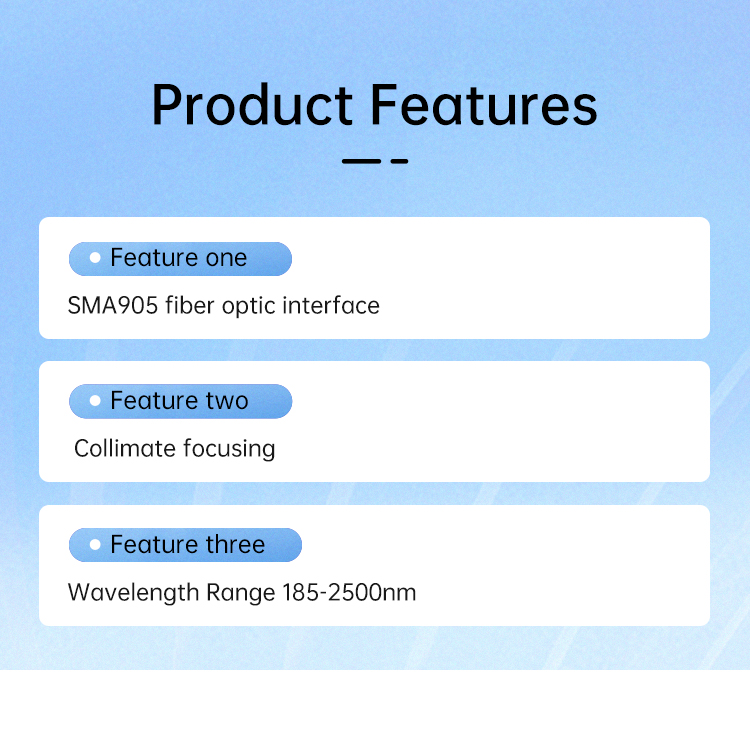 Product Features

Feature one

SMA905 fiber optic interface

Feature two

Collimate focusing

Feature three

Wavelength Range 185-2500nm